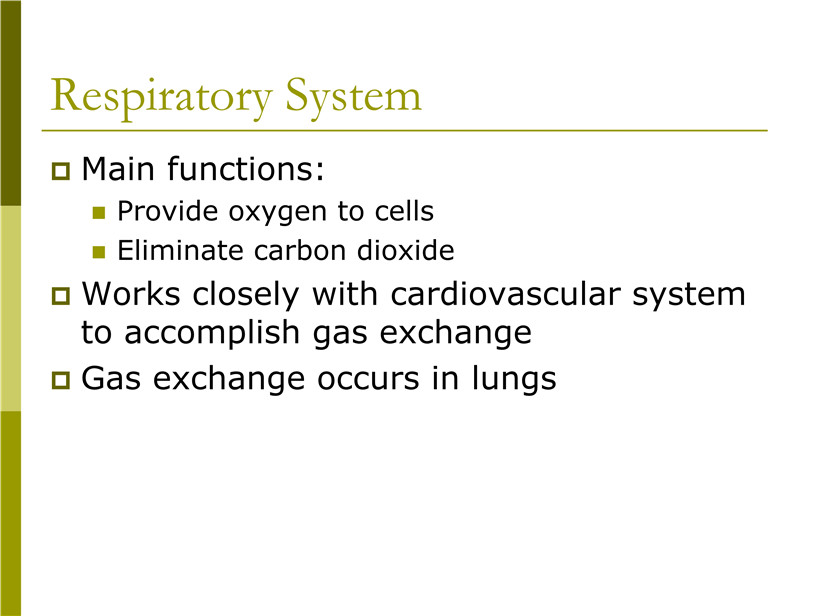 Respiratory System

Main functions:

Provide oxygen to cells

Eliminate carbon dioxide

Works closely with cardiovascular system to accomplish gas exchange

Gas exchange occurs in lungs